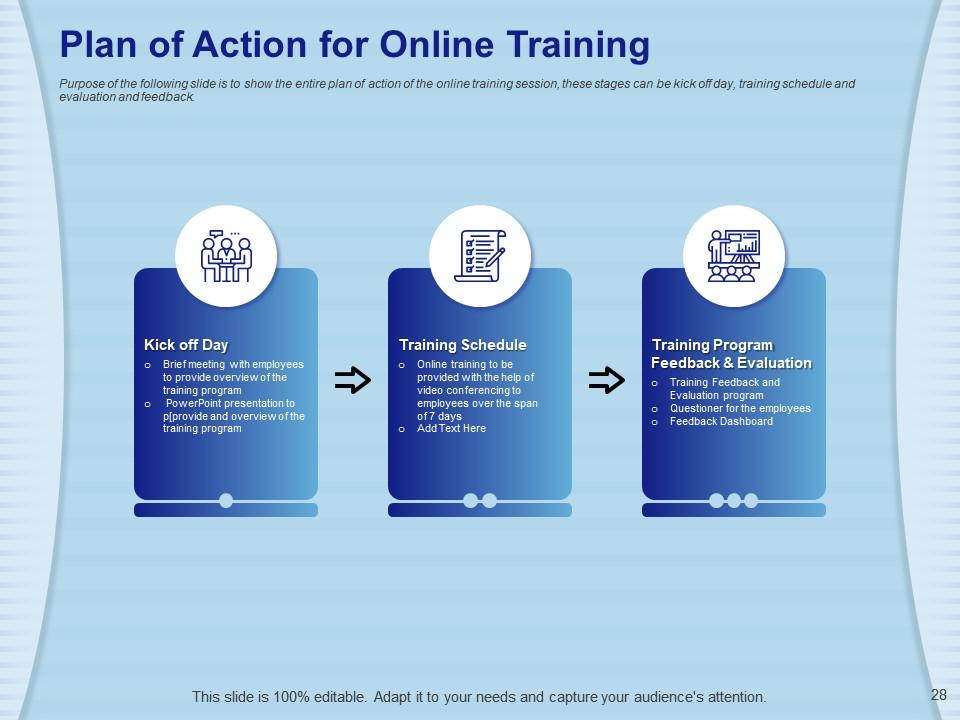 Plan of Action for Online Training

Purpose of the following slide is to show the entire plan of action of the online training session, these stages can be kick off day, training schedule and evaluation and feedback.

Kick off Day
o Brief meeting with employees to provide overview of the training program
o PowerPoint presentation to p[provide and overview of the training program

Training Schedule
o Online training to be provided with the help of video conferencing to employees over the span of 7 days
o Add Text Here

Training Program Feedback & Evaluation
o Training Feedback and Evaluation program
o Questioner for the employees
o Feedback Dashboard

This slide is 100% editable. Adapt it to your needs and capture your audience's attention.

28